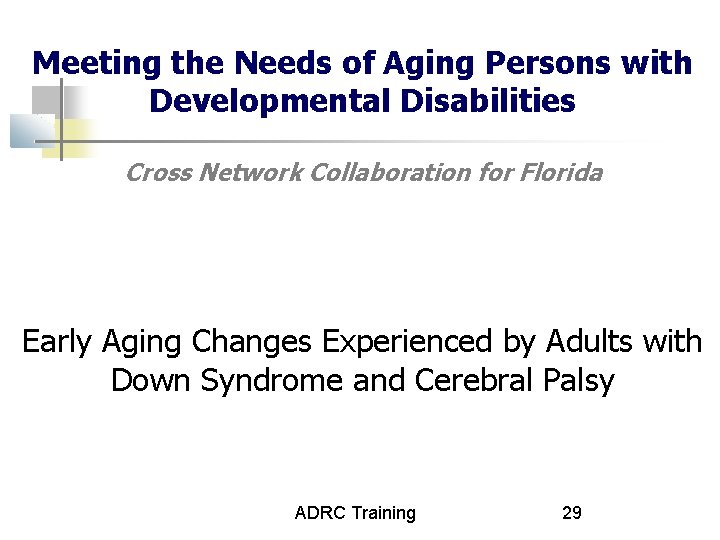 Meeting the Needs of Aging Persons with Developmental Disabilities

Cross Network Collaboration for Florida

Early Aging Changes Experienced by Adults with Down Syndrome and Cerebral Palsy

ADRC Training

29